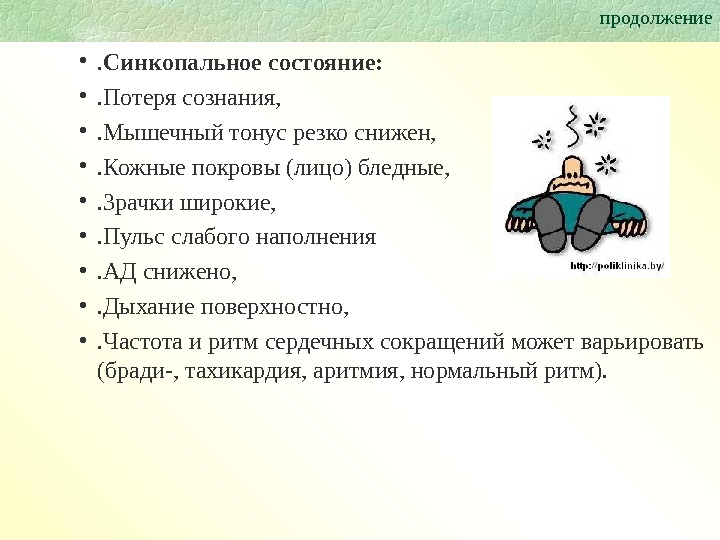 продолжение

• .Синкопальное состояние:
• .Потеря сознания,
• .Мышечный тонус резко снижен,
• .Кожные покровы (лицо) бледные,
• .Зрачки широкие,
• .Пульс слабого наполнения
• .АД снижено,
• .Дыхание поверхностно,
• .Частота и ритм сердечных сокращений может варьировать (бради-, тахикардия, аритмия, нормальный ритм).

http://poliklinika.by/